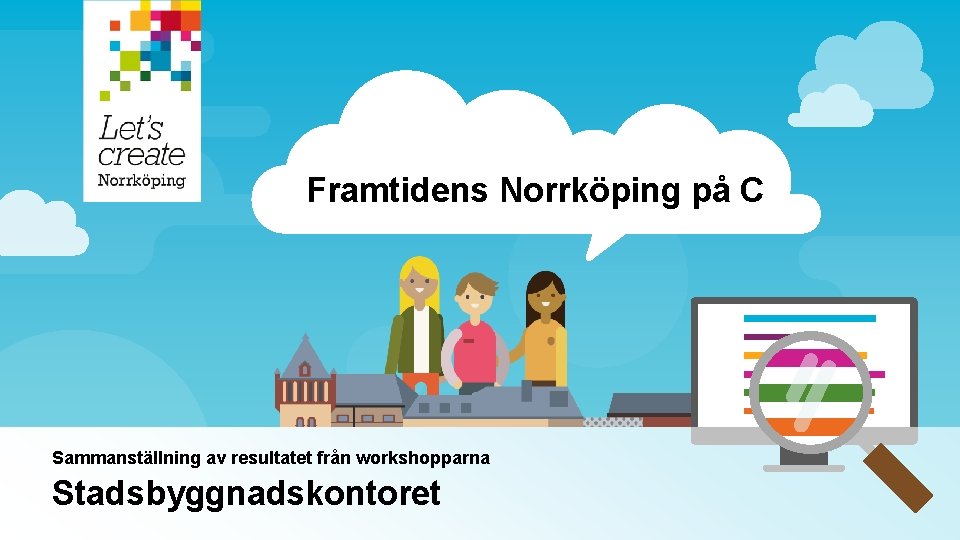 Let's create Norrköping

Framtidens Norrköping på C

Sammanställning av resultatet från workshopparna

Stadsbyggnadskontoret